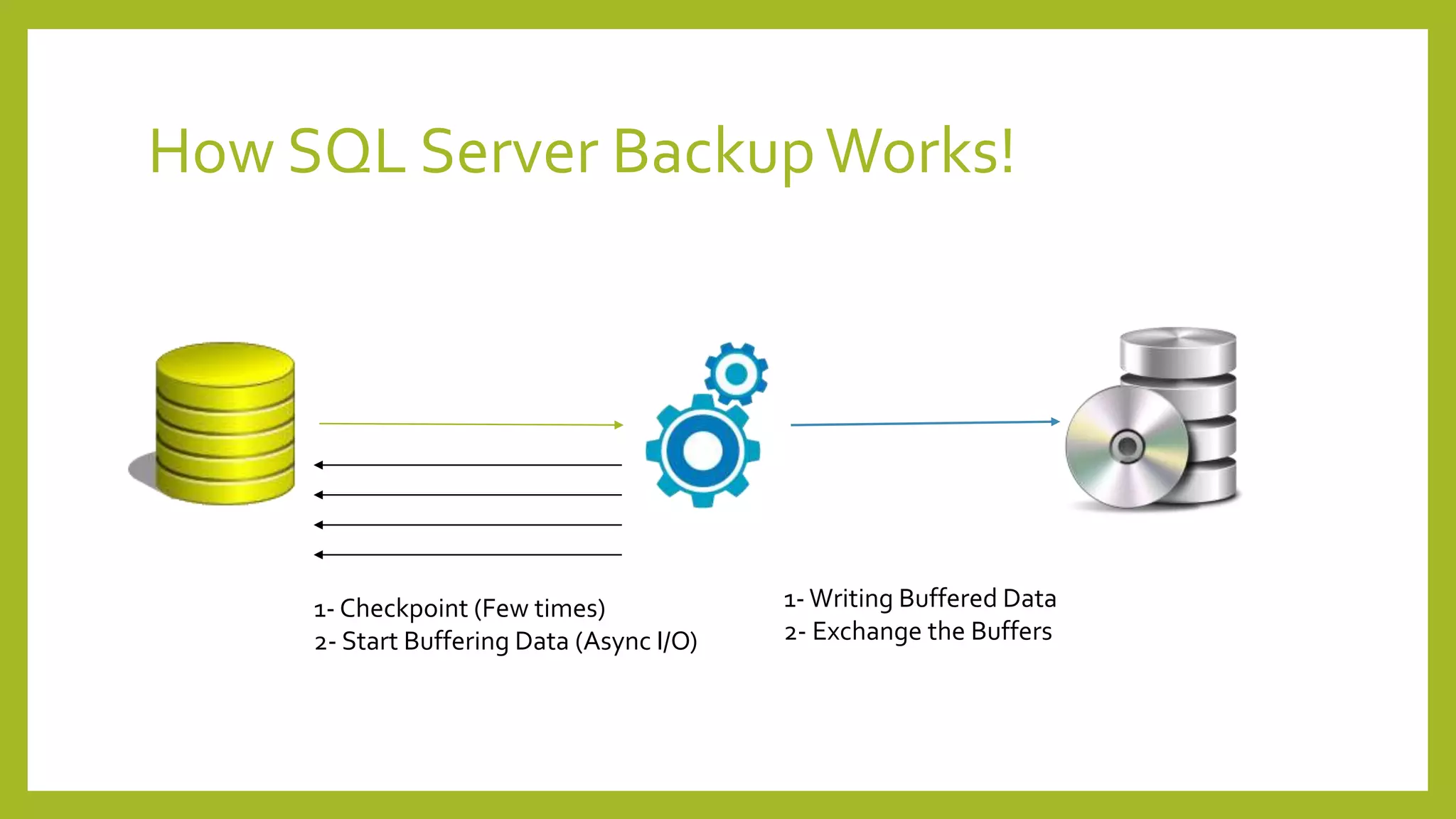 How SQL Server Backup Works!

1- Checkpoint (Few times)
2- Start Buffering Data (Async I/O)

1- Writing Buffered Data
2- Exchange the Buffers